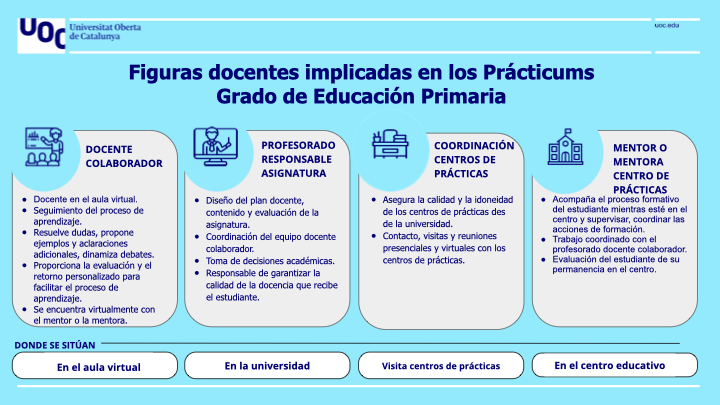 UOC Universitat Oberta de Catalunya

uoc.edu

Figuras docentes implicadas en los Prácticums
Grado de Educación Primaria

DOCENTE COLABORADOR

- Docente en el aula virtual.
- Seguimiento del proceso de aprendizaje.
- Resuelve dudas, propone ejemplos y aclaraciones adicionales, dinamiza debates.
- Proporciona la evaluación y el retorno personalizado para facilitar el proceso de aprendizaje.
- Se encuentra virtualmente con el mentor o la mentora.

PROFESORADO RESPONSABLE ASIGNATURA

- Diseño del plan docente, contenido y evaluación de la asignatura.
- Coordinación del equipo docente colaborador.
- Toma de decisiones académicas.
- Responsable de garantizar la calidad de la docencia que recibe el estudiante.

COORDINACIÓN CENTROS DE PRÁCTICAS

- Asegura la calidad y la idoneidad de los centros de prácticas des de la universidad.
- Contacto, visitas y reuniones presenciales y virtuales con los centros de prácticas.

MENTOR O MENTORA CENTRO DE PRÁCTICAS

- Acompaña el proceso formativo del estudiante mientras esté en el centro y supervisar, coordinar las acciones de formación.
- Trabajo coordinado con el profesorado docente colaborador.
- Evaluación del estudiante de su permanencia en el centro.

DONDE SE SITÚAN

En el aula virtual

En la universidad

Visita centros de prácticas

En el centro educativo